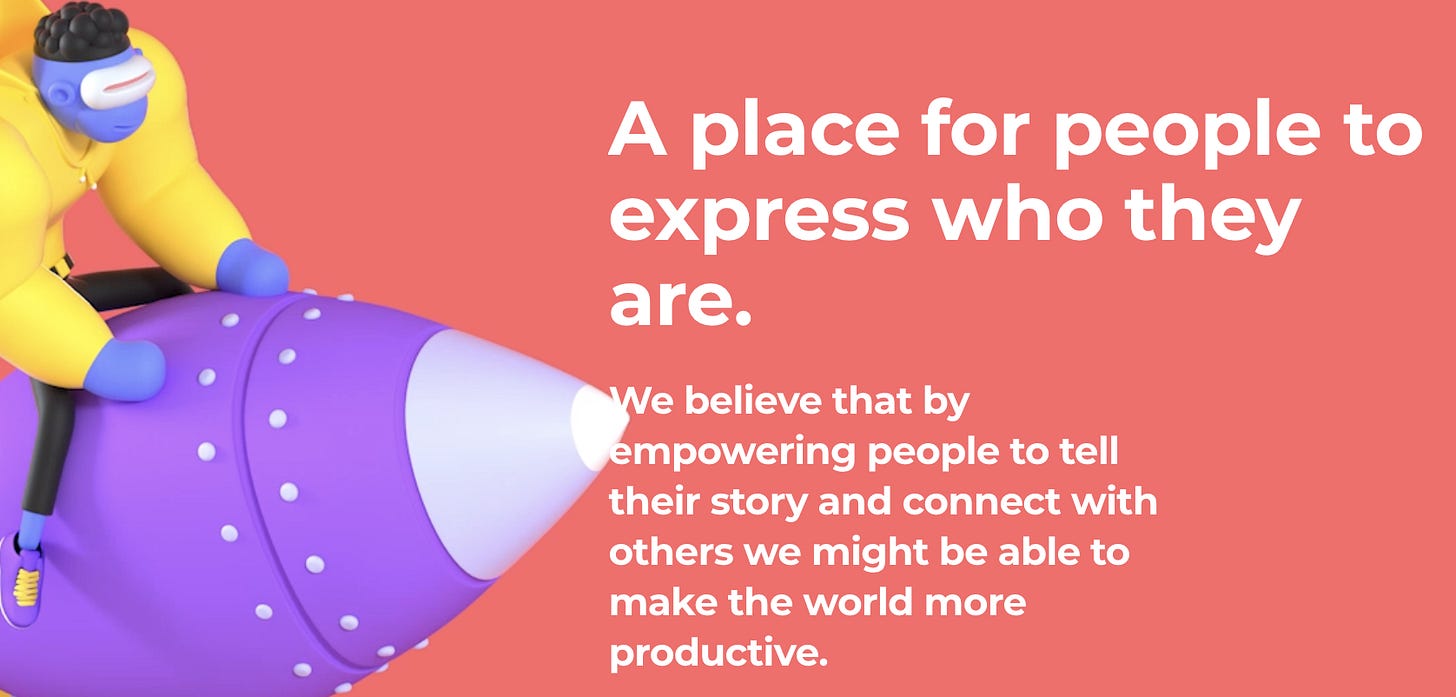 A place for people to express who they are.

We believe that by empowering people to tell their story and connect with others we might be able to make the world more productive.